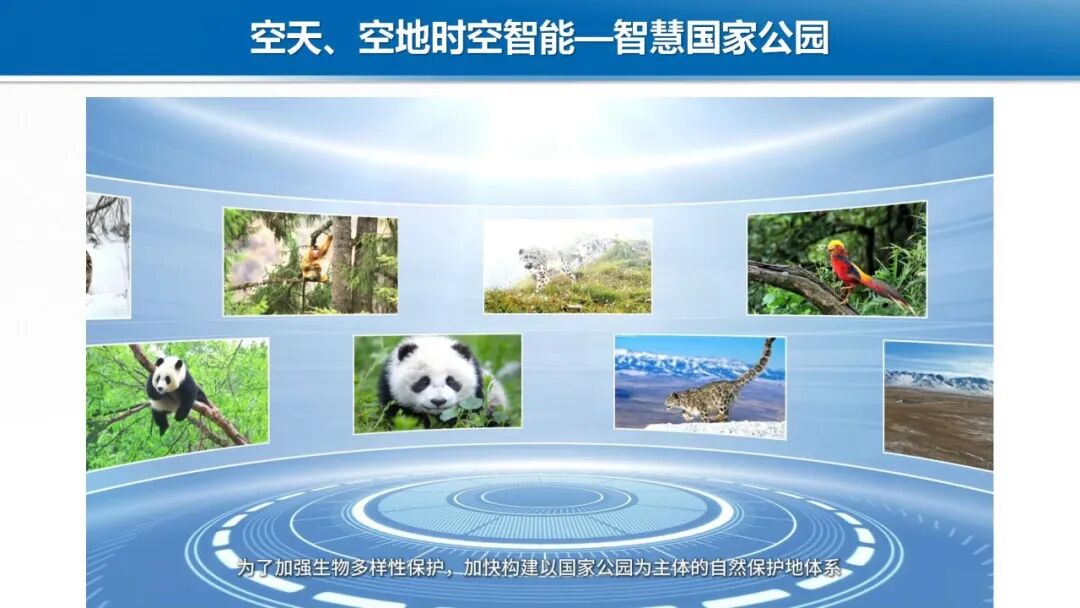 空天、空地时空智能—智慧国家公园

为了加强生物多样性保护，加快构建以国家公园为主体的自然保护地体系